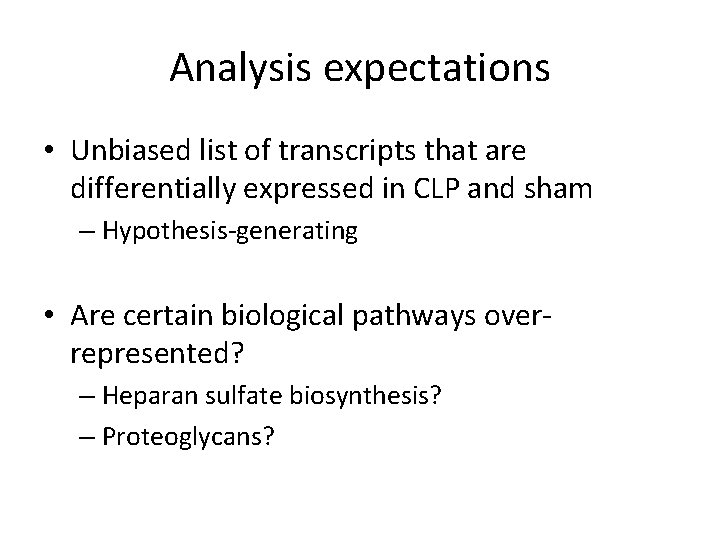 Analysis expectations

• Unbiased list of transcripts that are differentially expressed in CLP and sham
– Hypothesis-generating

• Are certain biological pathways over-represented?
– Heparan sulfate biosynthesis?
– Proteoglycans?